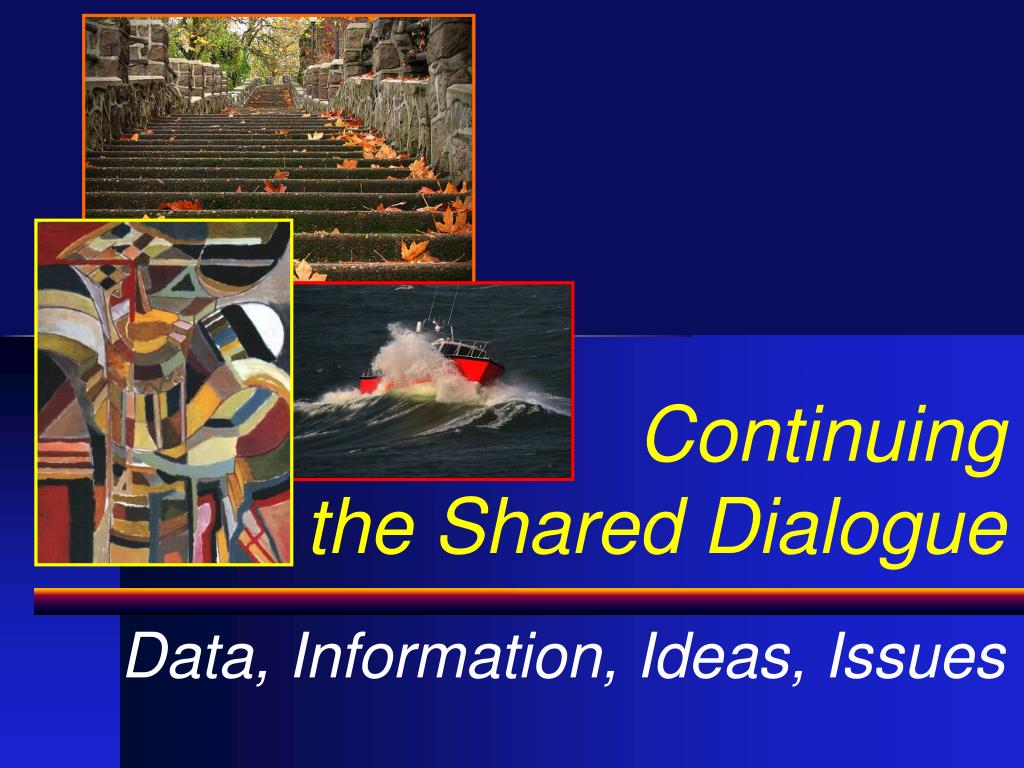 Continuing
the Shared Dialogue

Data, Information, Ideas, Issues